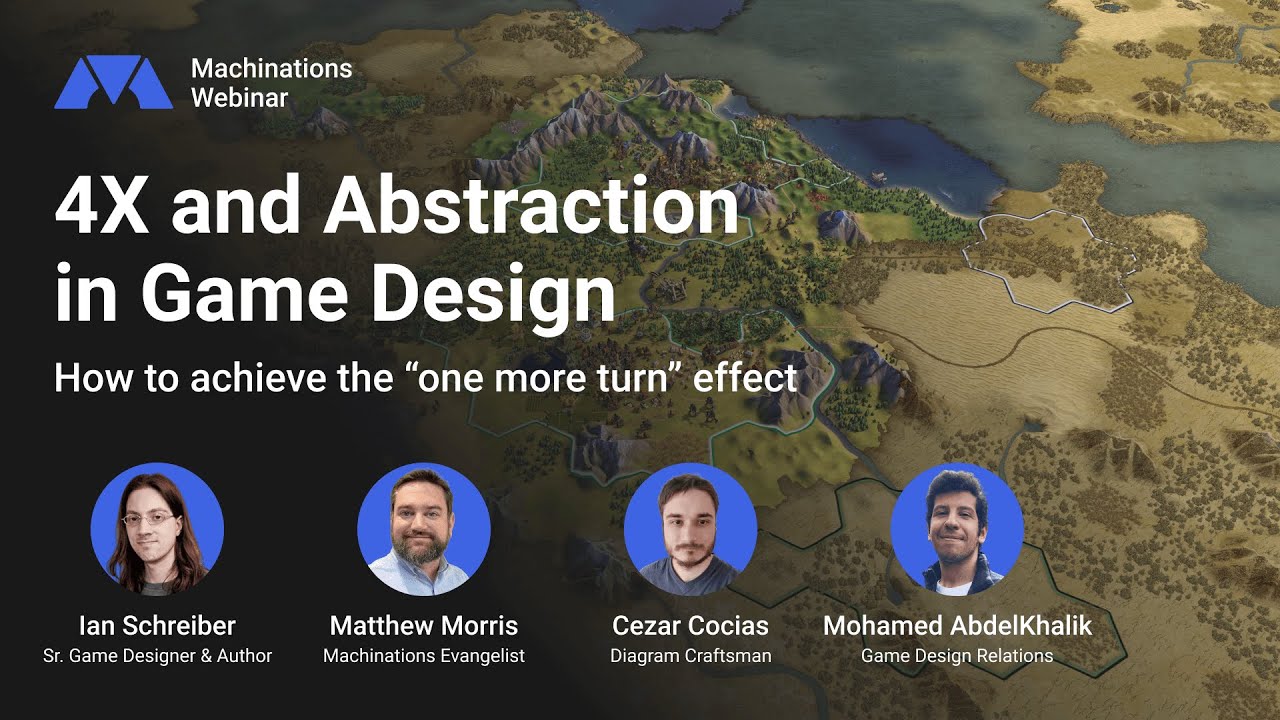 Machinations Webinar

4X and Abstraction in Game Design

How to achieve the “one more turn” effect

Ian Schreiber
Sr. Game Designer & Author

Matthew Morris
Machinations Evangelist

Cezar Cocias
Diagram Craftsman

Mohamed AbdelKhalik
Game Design Relations